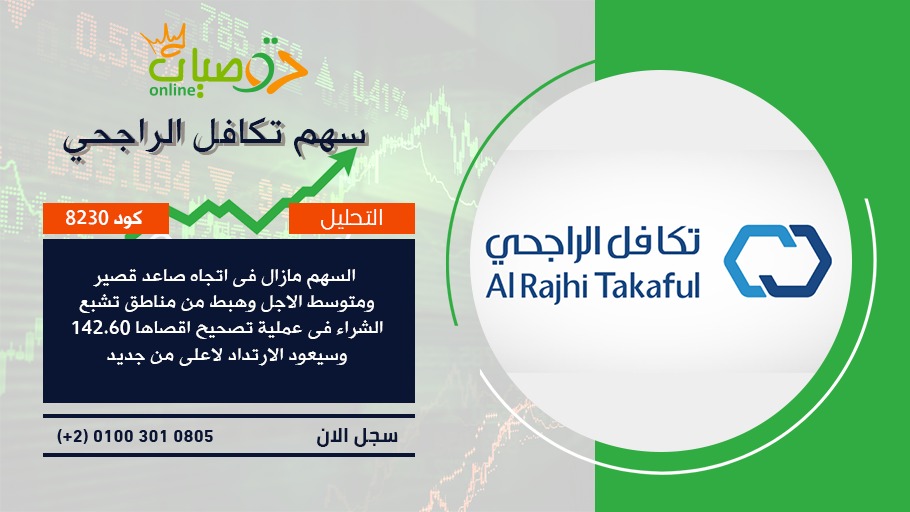 توصيات
online

سهم تكافل الراجحي

التحليل

كود 8230

السهم مازال فى اتجاه صاعد قصير ومتوسط الاجل وهبط من مناطق تشبع الشراء فى عملية تصحيح اقصاها 142.60 وسيعود الارتداد لاعلى من جديد

سجل الان

(+2) 0100 301 0805

تكافل الراجحي
Al Rajhi Takaful